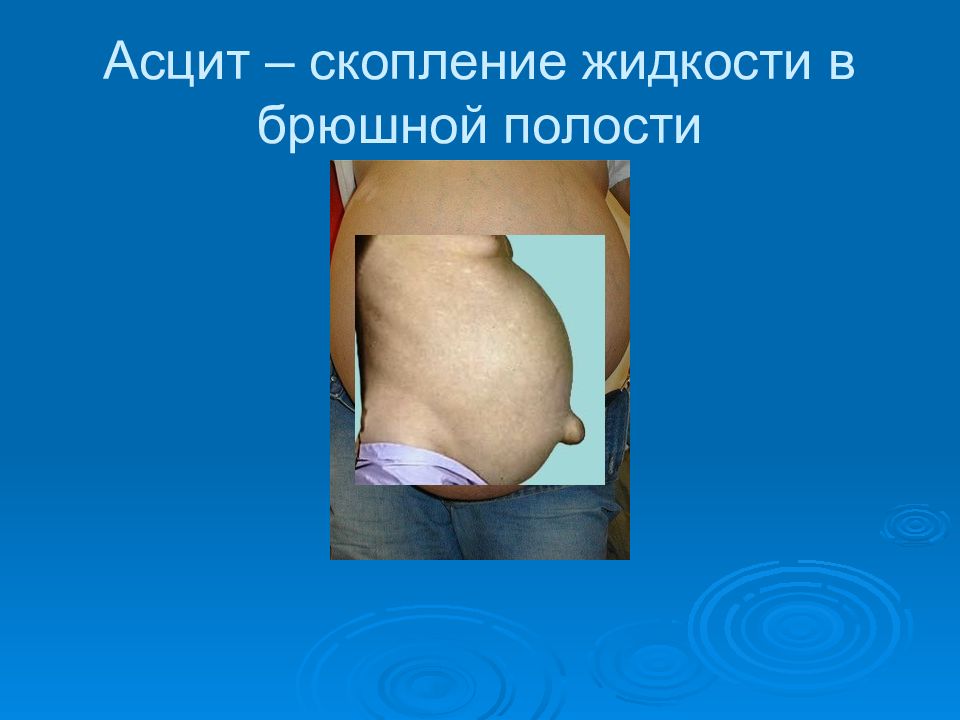 Асцит – скопление жидкости в брюшной полости